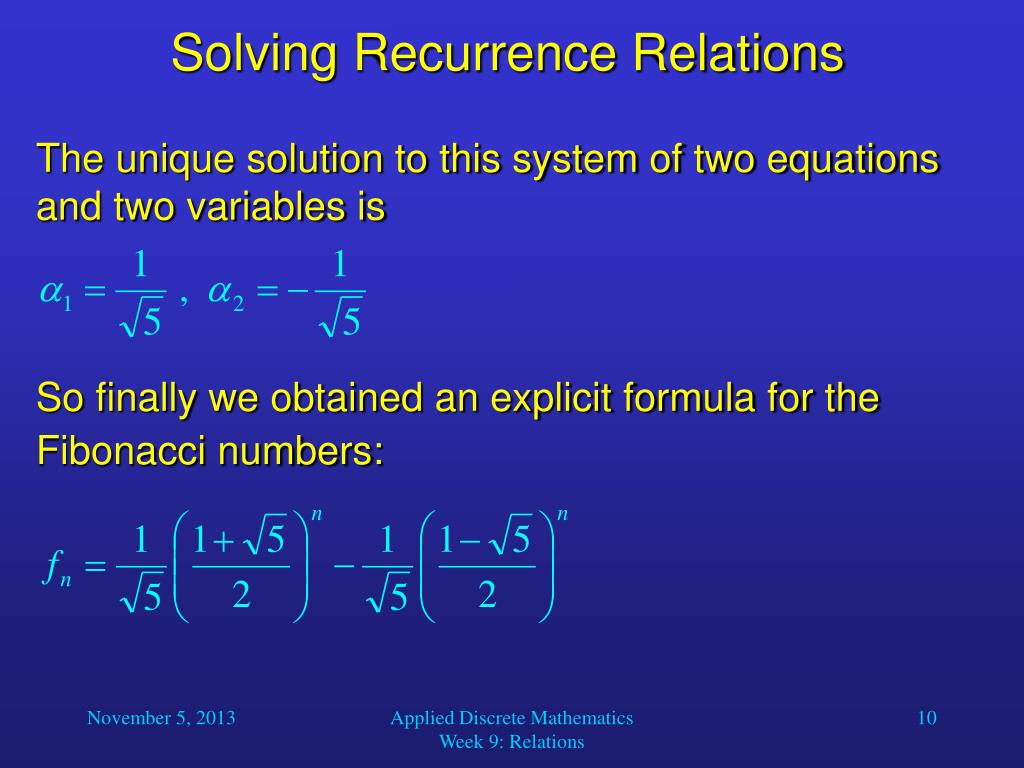 Solving Recurrence Relations

The unique solution to this system of two equations and two variables is

$\alpha_1 = \frac{1}{\sqrt{5}}$ , $\alpha_2 = -\frac{1}{\sqrt{5}}$

So finally we obtained an explicit formula for the Fibonacci numbers:

$f_n = \frac{1}{\sqrt{5}}\left(\frac{1+\sqrt{5}}{2}\right)^n - \frac{1}{\sqrt{5}}\left(\frac{1-\sqrt{5}}{2}\right)^n$

November 5, 2013

Applied Discrete Mathematics
Week 9: Relations

10